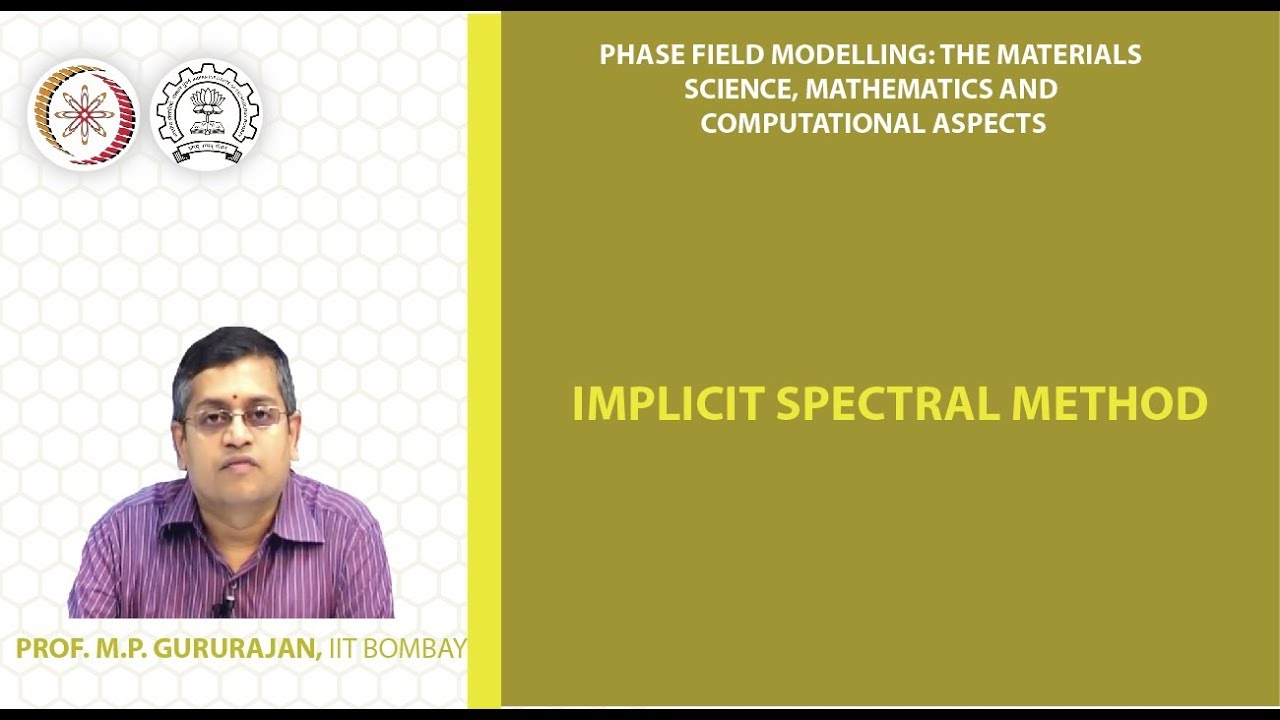 PHASE FIELD MODELLING: THE MATERIALS SCIENCE, MATHEMATICS AND COMPUTATIONAL ASPECTS

IMPLICIT SPECTRAL METHOD

PROF. M.P. GURURAJAN, IIT BOMBAY